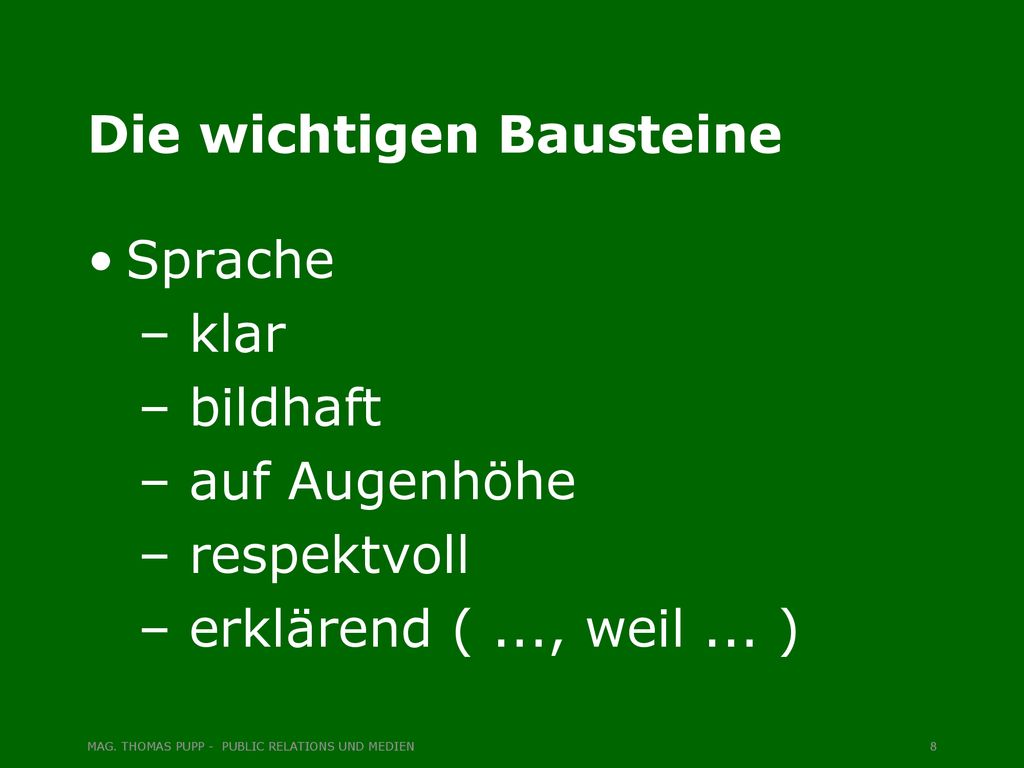 Die wichtigen Bausteine

• Sprache
– klar
– bildhaft
– auf Augenhöhe
– respektvoll
– erklärend ( ..., weil ... )

MAG. THOMAS PUPP - PUBLIC RELATIONS UND MEDIEN

8